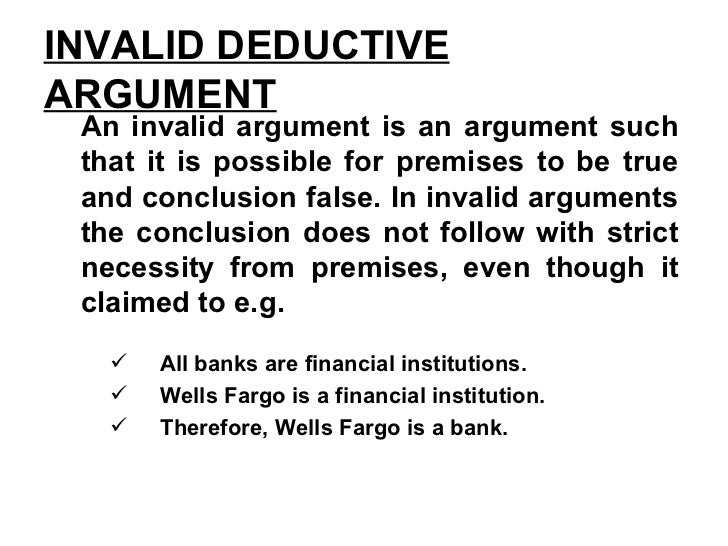 INVALID DEDUCTIVE ARGUMENT

An invalid argument is an argument such that it is possible for premises to be true and conclusion false. In invalid arguments the conclusion does not follow with strict necessity from premises, even though it claimed to e.g.

✓ All banks are financial institutions.
✓ Wells Fargo is a financial institution.
✓ Therefore, Wells Fargo is a bank.